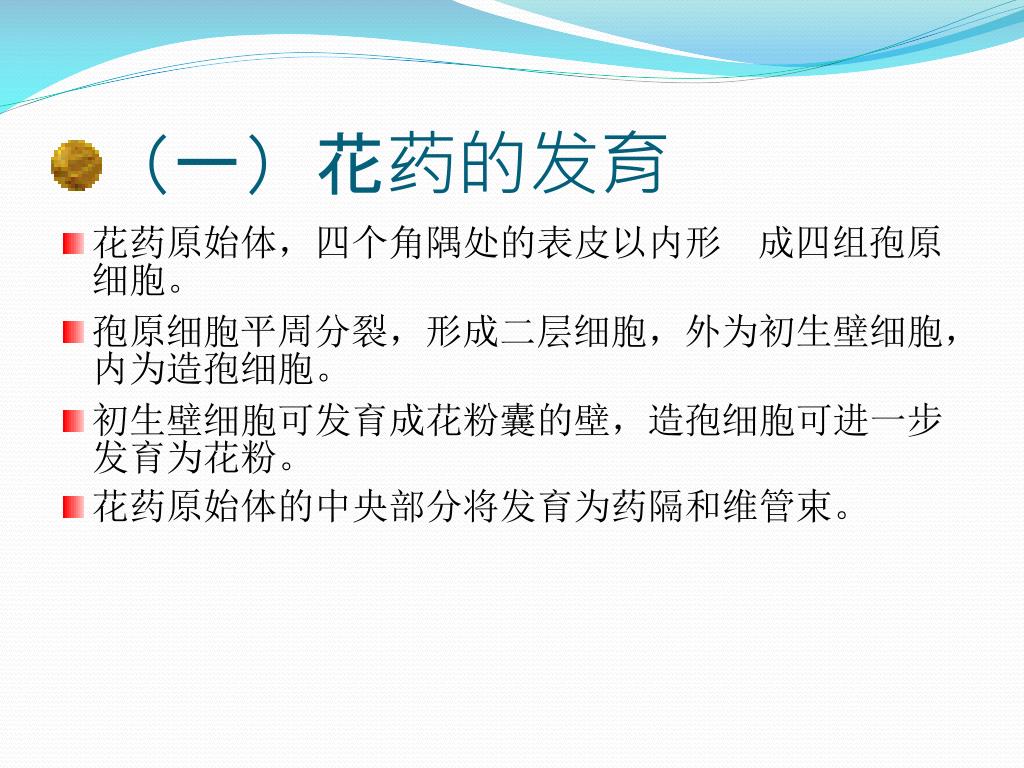 （一）花药的发育

花药原始体，四个角隅处的表皮以内形 成四组孢原细胞。

孢原细胞平周分裂，形成二层细胞，外为初生壁细胞，内为造孢细胞。

初生壁细胞可发育成花粉囊的壁，造孢细胞可进一步发育为花粉。

花药原始体的中央部分将发育为药隔和维管束。